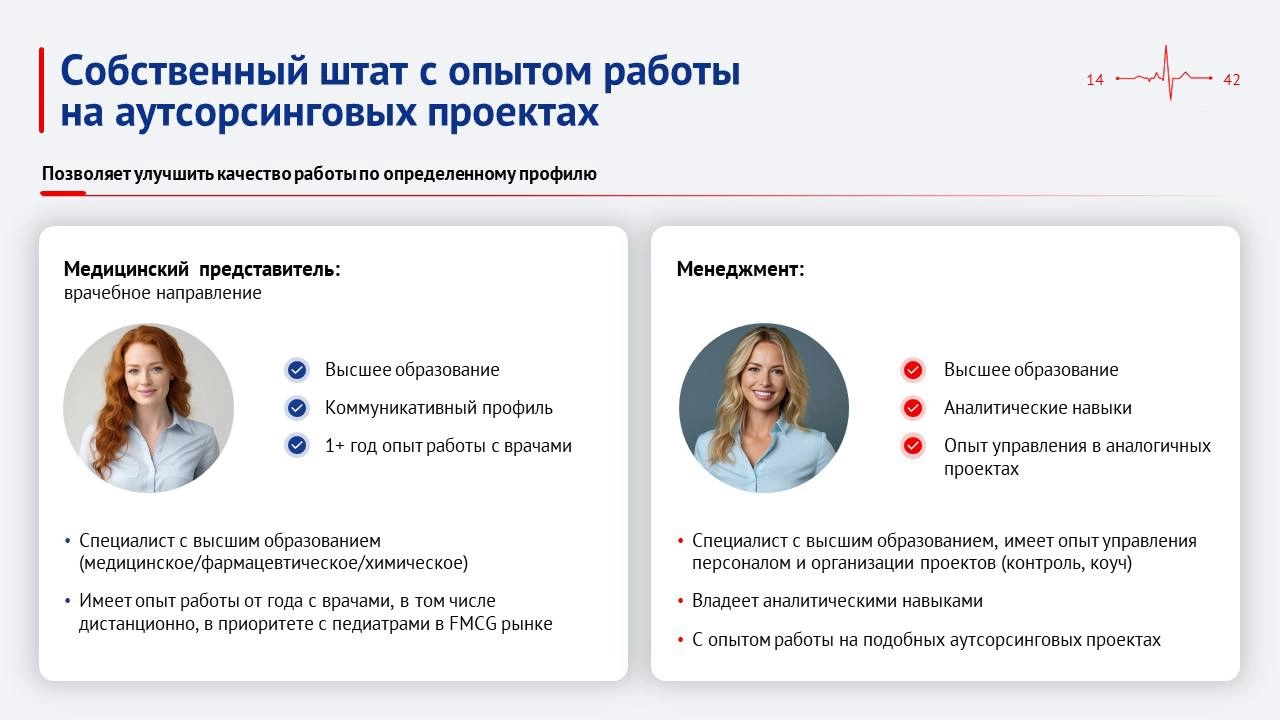 Собственный штат с опытом работы на аутсорсинговых проектах

14 42

Позволяет улучшить качество работы по определенному профилю

Медицинский представитель:
врачебное направление

Высшее образование
Коммуникативный профиль
1+ год опыт работы с врачами

• Специалист с высшим образованием (медицинское/фармацевтическое/химическое)
• Имеет опыт работы от года с врачами, в том числе дистанционно, в приоритете с педиатрами в FMCG рынке

Менеджмент:

Высшее образование
Аналитические навыки
Опыт управления в аналогичных проектах

• Специалист с высшим образованием, имеет опыт управления персоналом и организации проектов (контроль, коуч)
• Владеет аналитическими навыками
• С опытом работы на подобных аутсорсинговых проектах